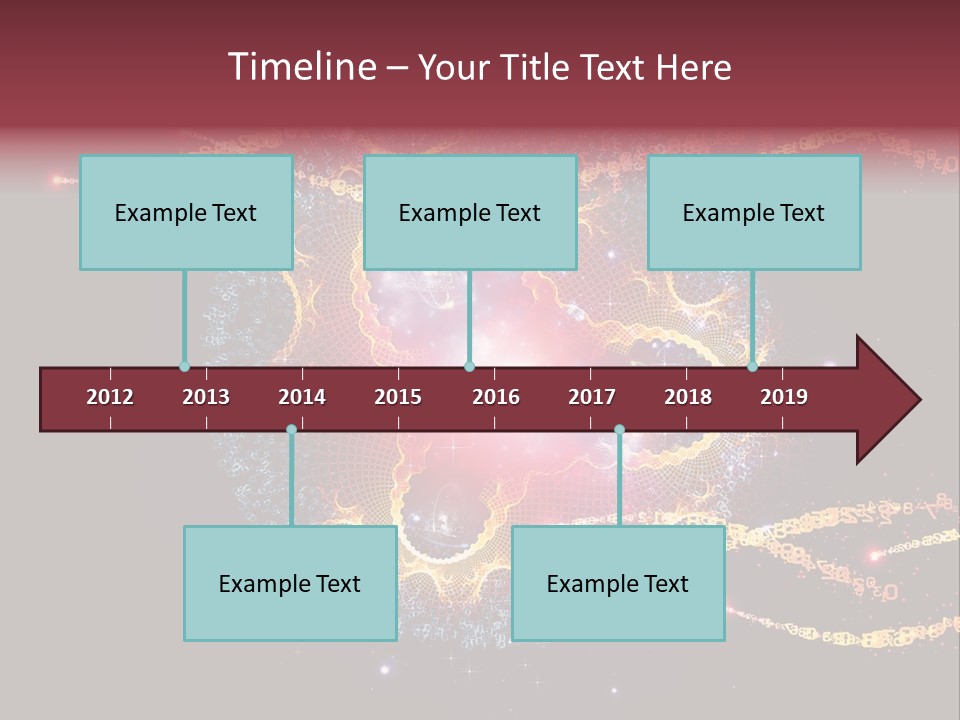 Timeline – Your Title Text Here

Example Text

Example Text

Example Text

2012 2013 2014 2015 2016 2017 2018 2019

Example Text

Example Text